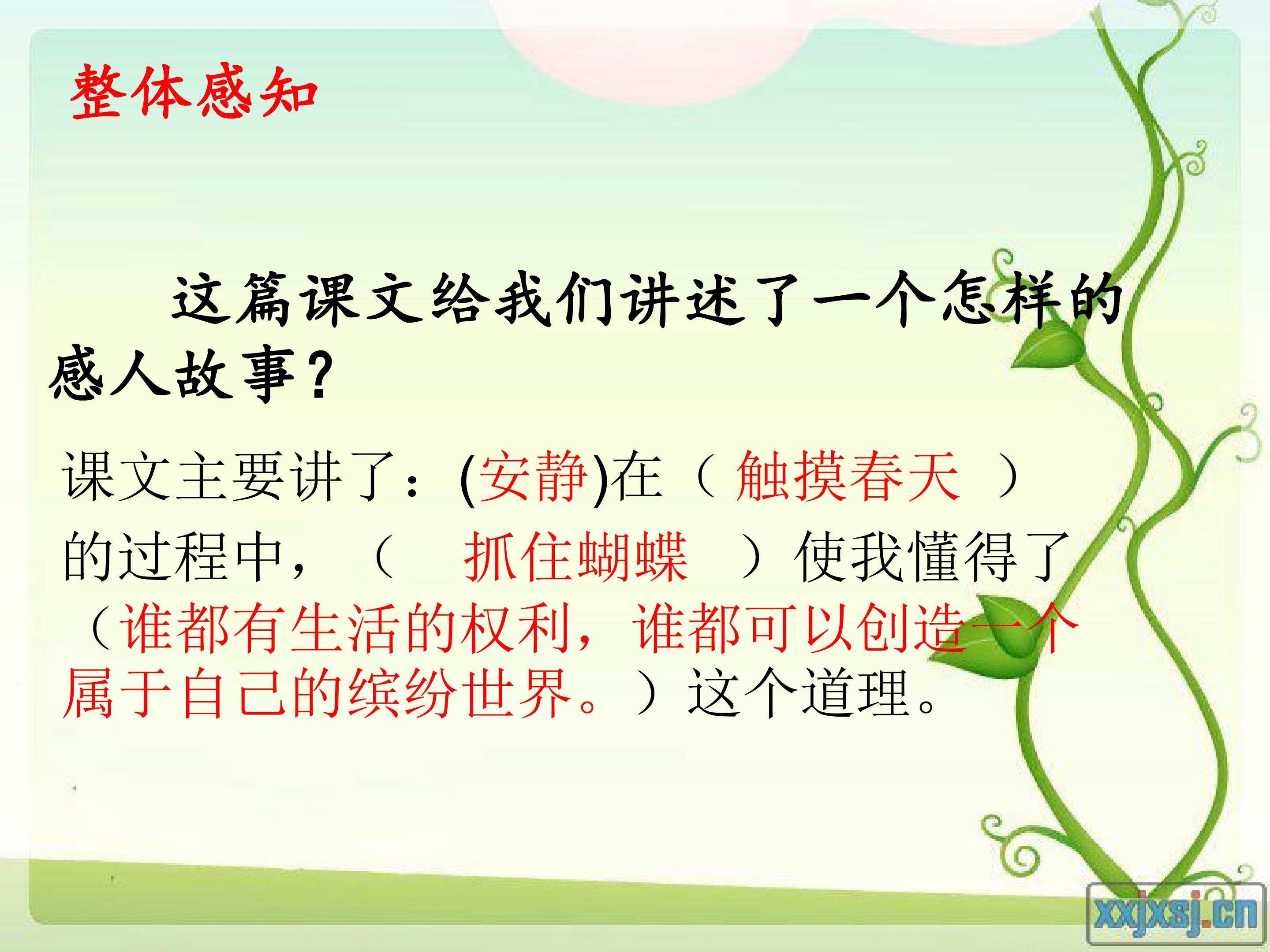 整体感知

这篇课文给我们讲述了一个怎样的感人故事？

课文主要讲了：(安静)在（ 触摸春天 ）的过程中，（ 抓住蝴蝶 ）使我懂得了（谁都有生活的权利，谁都可以创造一个属于自己的缤纷世界。）这个道理。

xxjxsj.cn